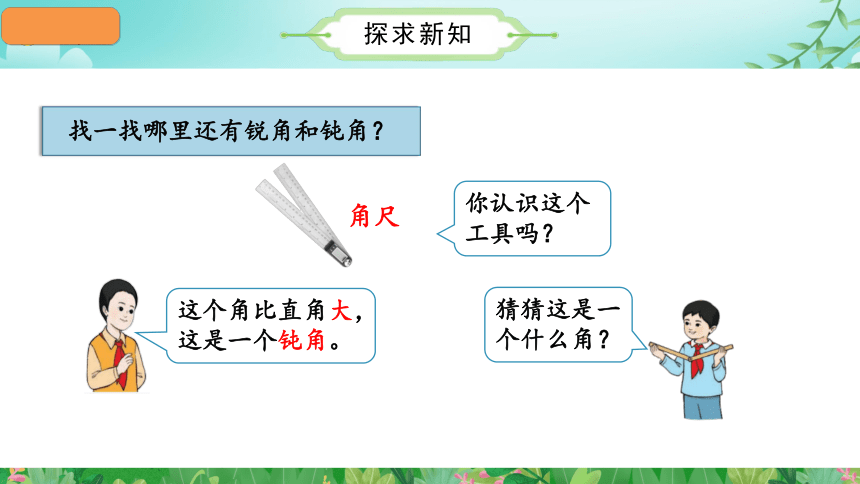 探求新知

找一找哪里还有锐角和钝角？

角尺

你认识这个工具吗？

这个角比直角大，这是一个钝角。

猜猜这是一个什么角？